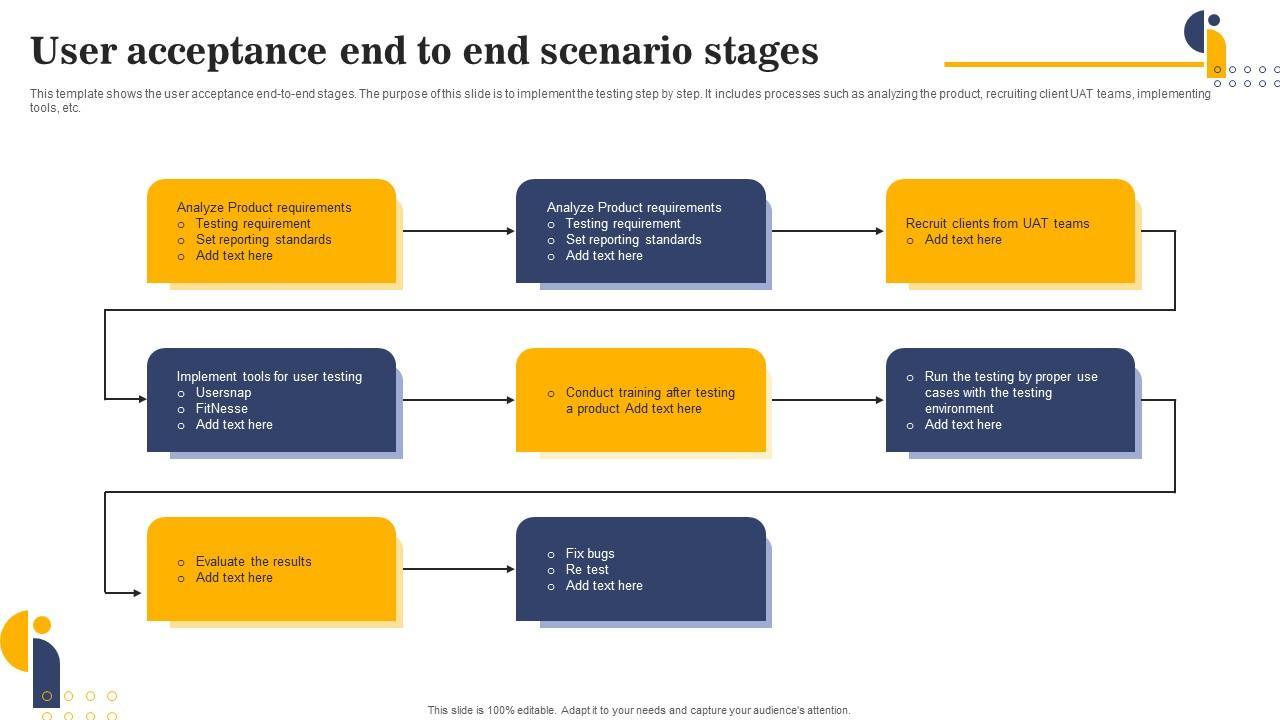 User acceptance end to end scenario stages

This template shows the user acceptance end-to-end stages. The purpose of this slide is to implement the testing step by step. It includes processes such as analyzing the product, recruiting client UAT teams, implementing tools, etc.

Analyze Product requirements
o Testing requirement
o Set reporting standards
o Add text here

Analyze Product requirements
o Testing requirement
o Set reporting standards
o Add text here

Recruit clients from UAT teams
o Add text here

Implement tools for user testing
o Usersnap
o FitNesse
o Add text here

o Conduct training after testing a product Add text here

o Run the testing by proper use cases with the testing environment
o Add text here

o Evaluate the results
o Add text here

o Fix bugs
o Re test
o Add text here

This slide is 100% editable. Adapt it to your needs and capture your audience's attention.